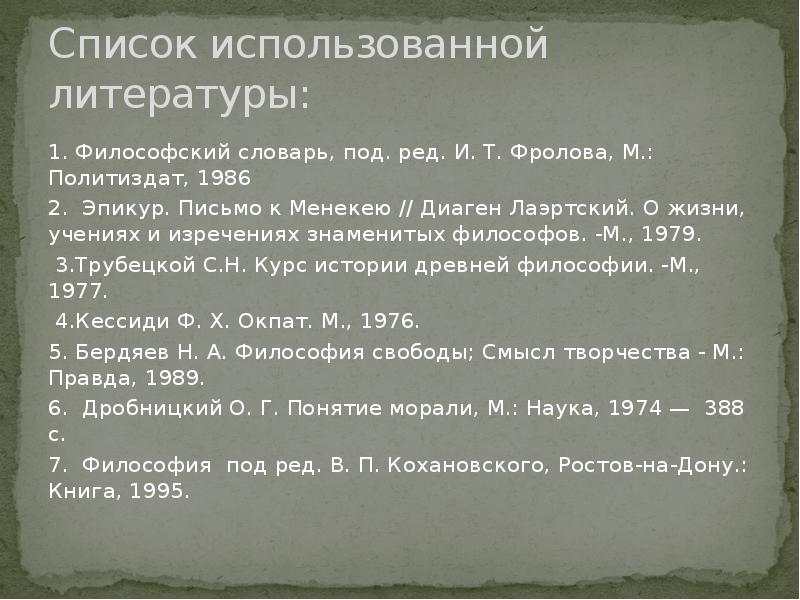 Список использованной литературы:

1. Философский словарь, под. ред. И. Т. Фролова, М.: Политиздат, 1986

2. Эпикур. Письмо к Менекею // Диаген Лаэртский. О жизни, учениях и изречениях знаменитых философов. -М., 1979.

3.Трубецкой С.Н. Курс истории древней философии. -М., 1977.

4.Кессиди Ф. Х. Окпат. М., 1976.

5. Бердяев Н. А. Философия свободы; Смысл творчества - М.: Правда, 1989.

6. Дробницкий О. Г. Понятие морали, М.: Наука, 1974 — 388 с.

7. Философия под ред. В. П. Кохановского, Ростов-на-Дону.: Книга, 1995.